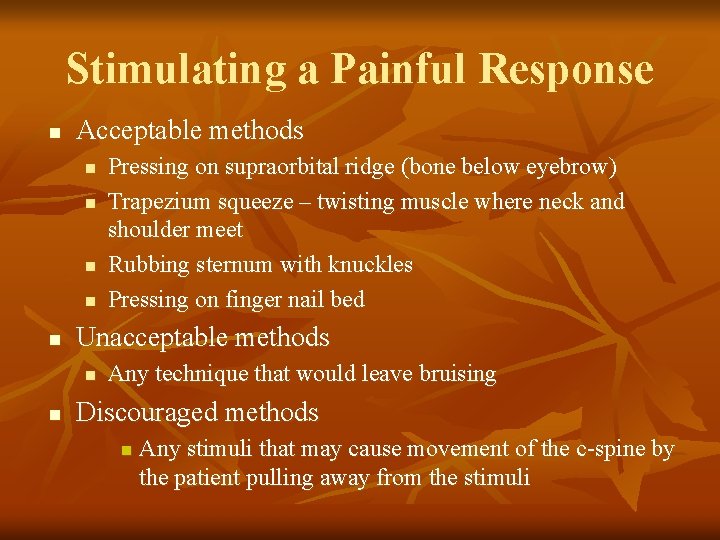 Stimulating a Painful Response

- Acceptable methods
  - Pressing on supraorbital ridge (bone below eyebrow)
  - Trapezium squeeze – twisting muscle where neck and shoulder meet
  - Rubbing sternum with knuckles
  - Pressing on finger nail bed
- Unacceptable methods
  - Any technique that would leave bruising
- Discouraged methods
  - Any stimuli that may cause movement of the c-spine by the patient pulling away from the stimuli